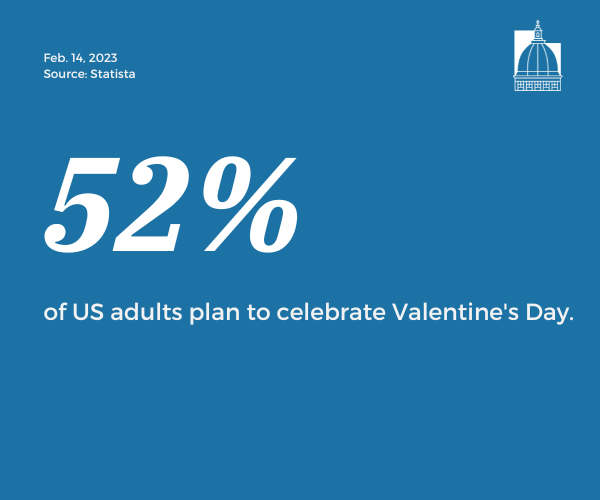 Feb. 14, 2023
Source: Statista

52%

of US adults plan to celebrate Valentine's Day.